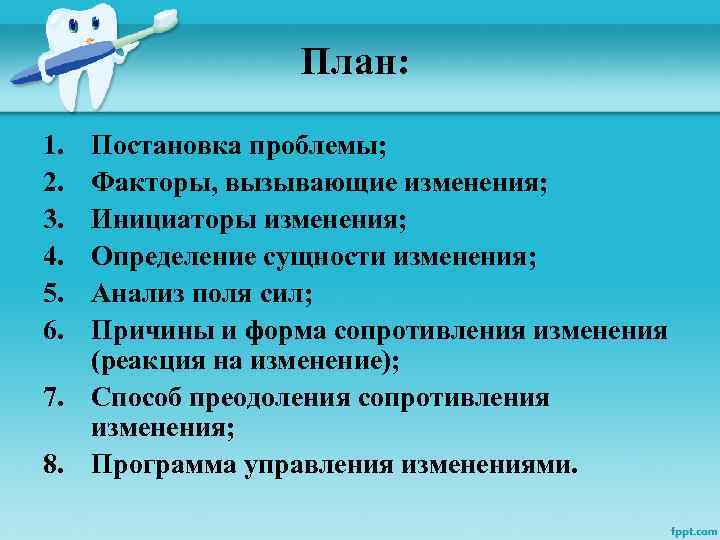 План:

1. Постановка проблемы;
2. Факторы, вызывающие изменения;
3. Инициаторы изменения;
4. Определение сущности изменения;
5. Анализ поля сил;
6. Причины и форма сопротивления изменения (реакция на изменение);
7. Способ преодоления сопротивления изменения;
8. Программа управления изменениями.

fppt.com